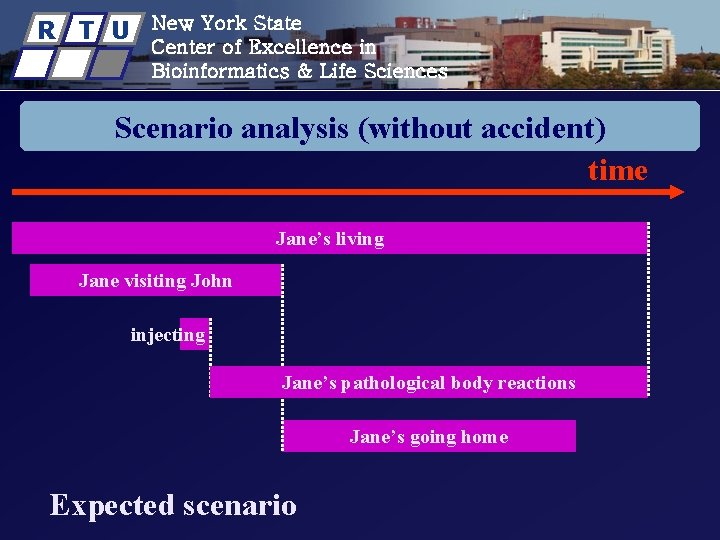 R T U

New York State
Center of Excellence in
Bioinformatics & Life Sciences

Scenario analysis (without accident)

time

Jane's living

Jane visiting John

injecting

Jane's pathological body reactions

Jane's going home

Expected scenario